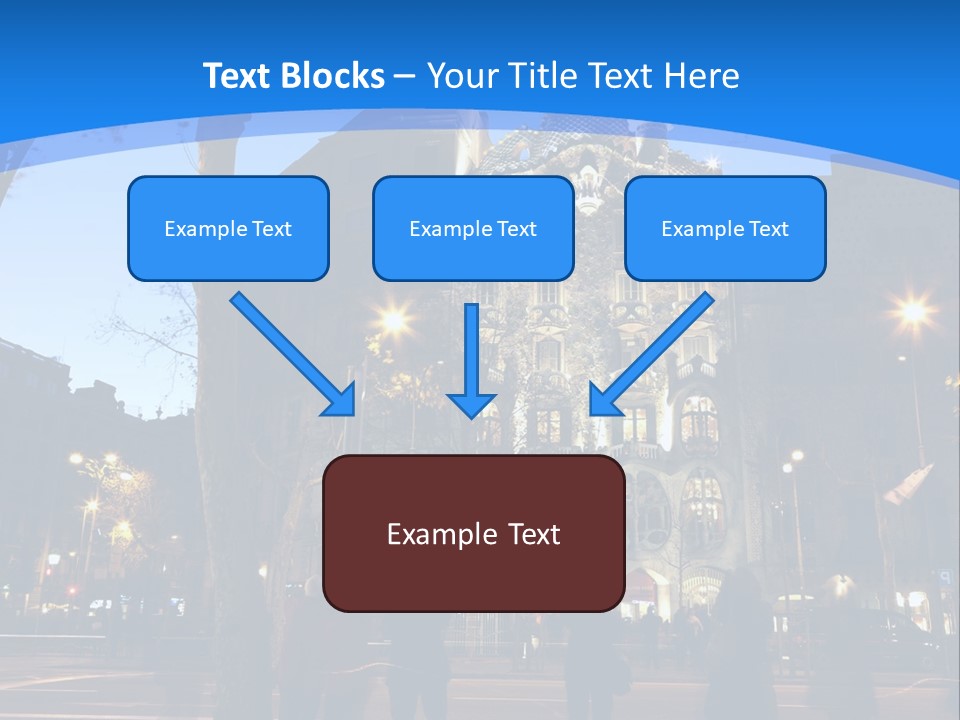 Text Blocks – Your Title Text Here

Example Text

Example Text

Example Text

Example Text